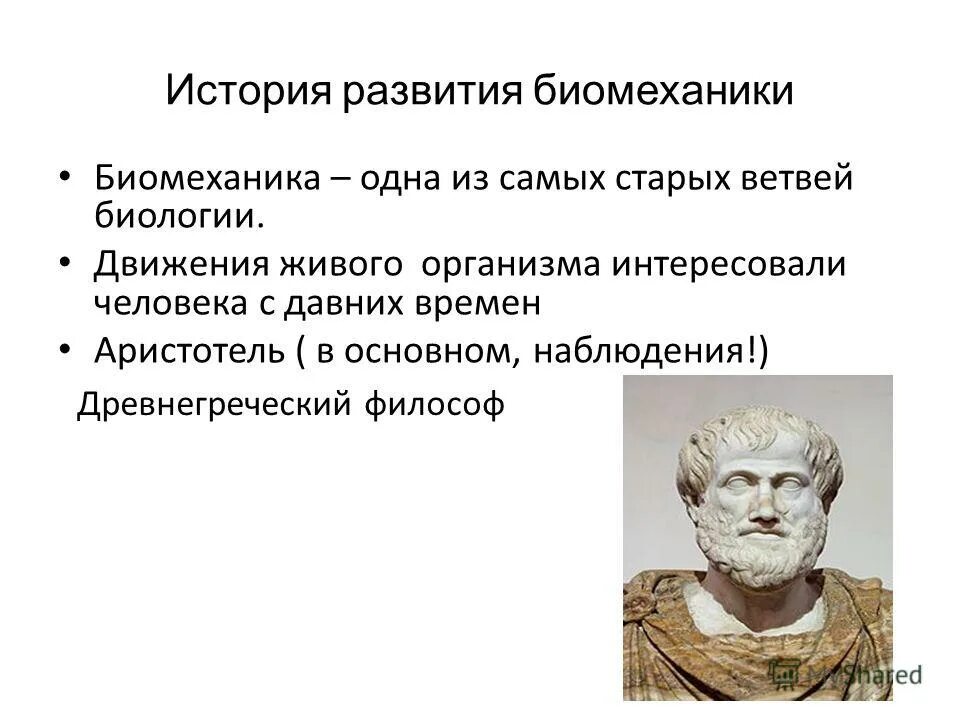 История развития биомеханики

• Биомеханика – одна из самых старых ветвей биологии.
• Движения живого организма интересовали человека с давних времен
• Аристотель ( в основном, наблюдения!)

Древнегреческий философ

MyShared